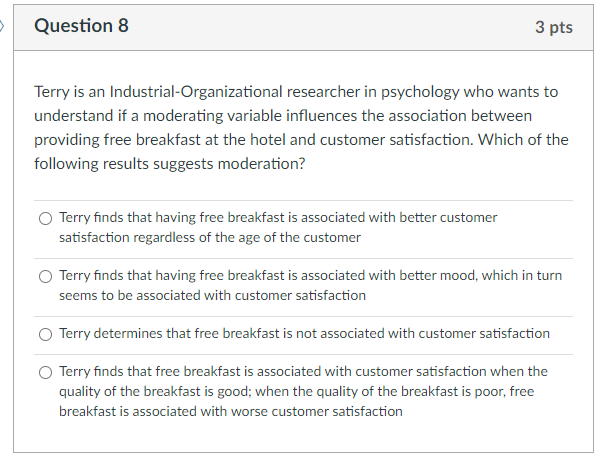 Question 8

3 pts

Terry is an Industrial-Organizational researcher in psychology who wants to understand if a moderating variable influences the association between providing free breakfast at the hotel and customer satisfaction. Which of the following results suggests moderation?

Terry finds that having free breakfast is associated with better customer satisfaction regardless of the age of the customer

Terry finds that having free breakfast is associated with better mood, which in turn seems to be associated with customer satisfaction

Terry determines that free breakfast is not associated with customer satisfaction

Terry finds that free breakfast is associated with customer satisfaction when the quality of the breakfast is good; when the quality of the breakfast is poor, free breakfast is associated with worse customer satisfaction